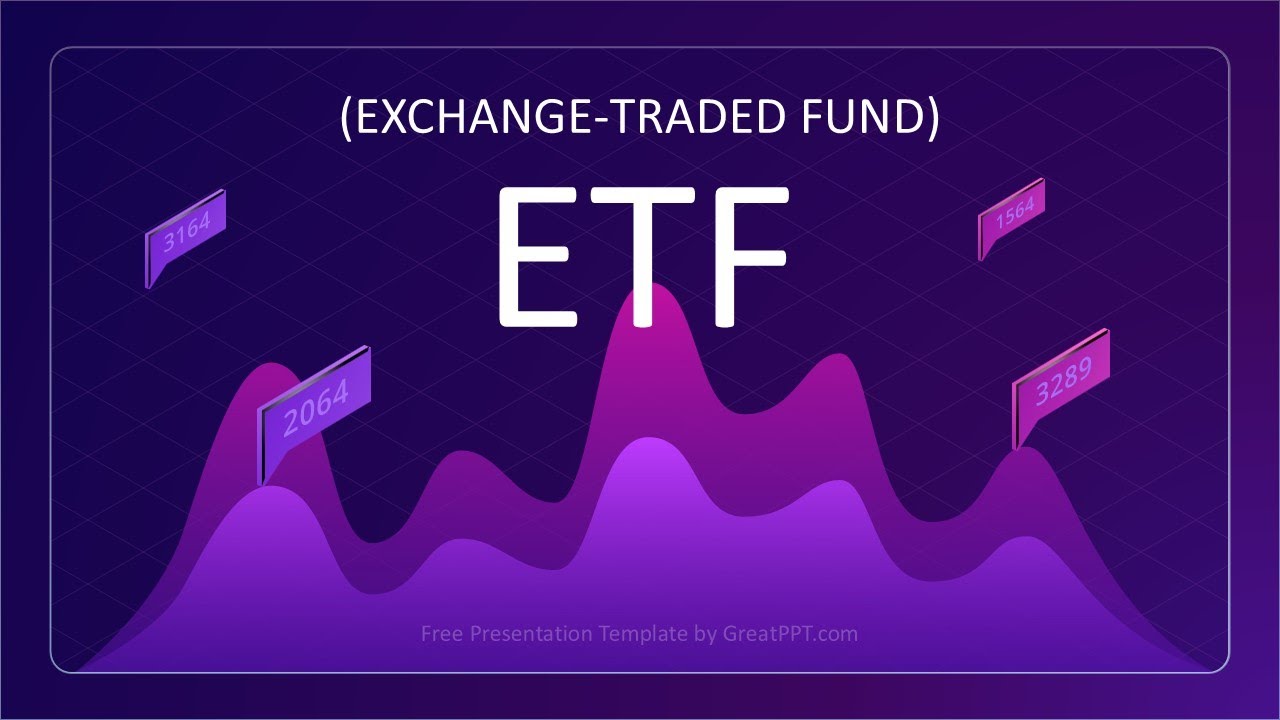 (EXCHANGE-TRADED FUND)

ETF

3164

1564

2064

3289

Free Presentation Template by GreatPPT.com